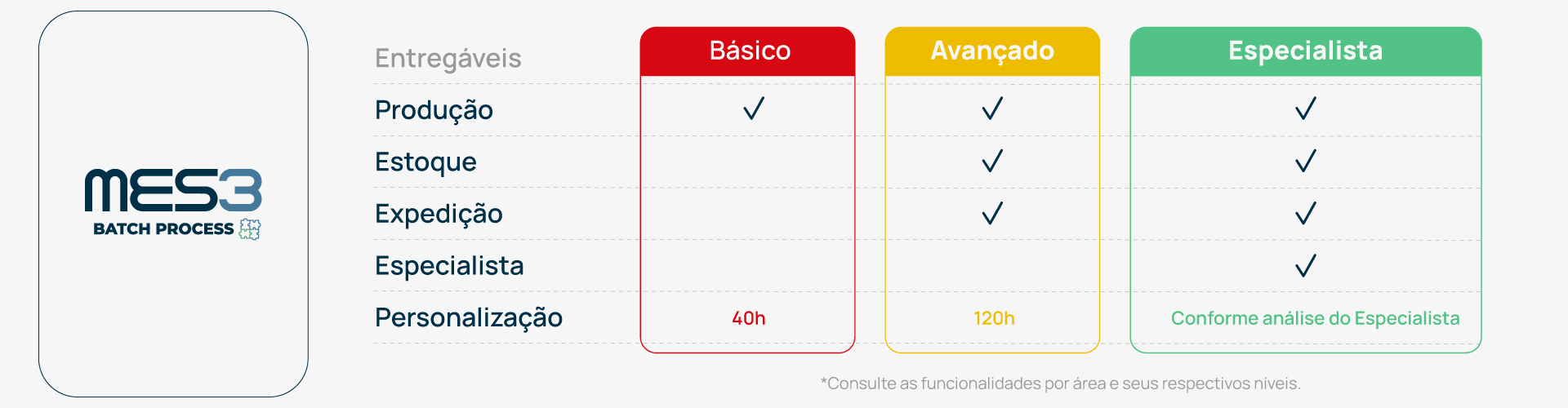 MES3
BATCH PROCESS

| Entregáveis | Básico | Avançado | Especialista |
|---|---|---|---|
| Produção | ✓ | ✓ | ✓ |
| Estoque | | ✓ | ✓ |
| Expedição | | ✓ | ✓ |
| Especialista | | | ✓ |
| Personalização | 40h | 120h | Conforme análise do Especialista |

*Consulte as funcionalidades por área e seus respectivos níveis.